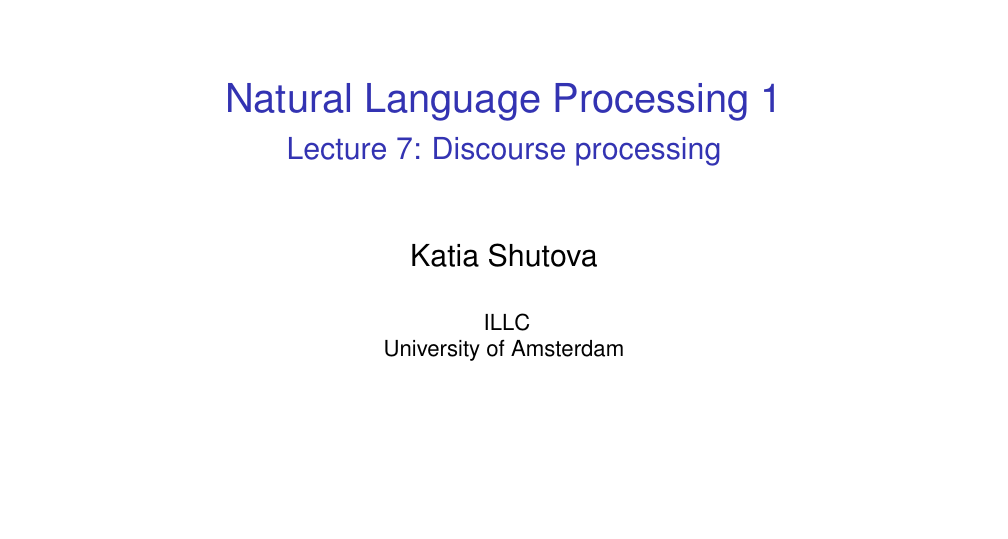 Natural Language Processing 1
Lecture 7: Discourse processing

Katia Shutova

ILLC
University of Amsterdam